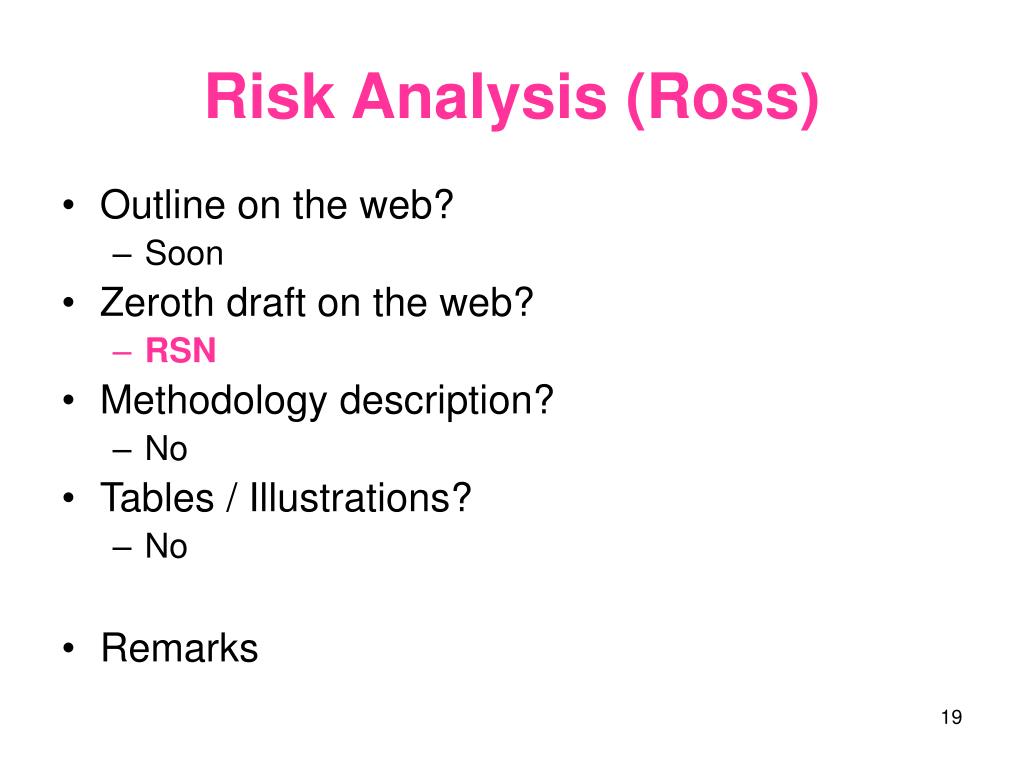 Risk Analysis (Ross)

• Outline on the web?
  – Soon
• Zeroth draft on the web?
  – RSN
• Methodology description?
  – No
• Tables / Illustrations?
  – No

• Remarks

19